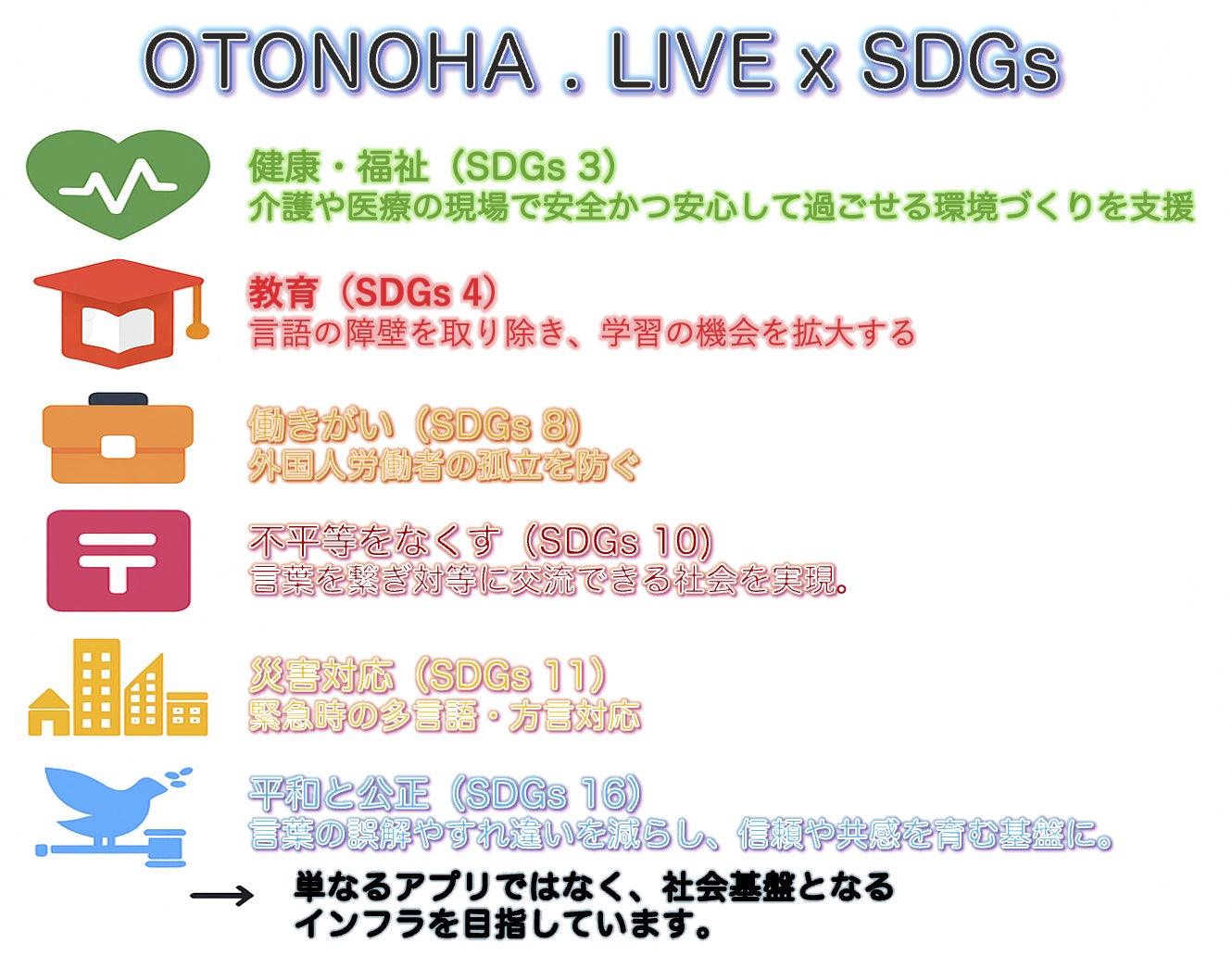 OTONOHA . LIVE x SDGs

健康・福祉（SDGs 3）
介護や医療の現場で安全かつ安心して過ごせる環境づくりを支援

教育（SDGs 4）
言語の障壁を取り除き、学習の機会を拡大する

働きがい（SDGs 8）
外国人労働者の孤立を防ぐ

不平等をなくす（SDGs 10）
言葉を繋ぎ対等に交流できる社会を実現。

災害対応（SDGs 11）
緊急時の多言語・方言対応

平和と公正（SDGs 16）
言葉の誤解やすれ違いを減らし、信頼や共感を育む基盤に。

→ 単なるアプリではなく、社会基盤となるインフラを目指しています。